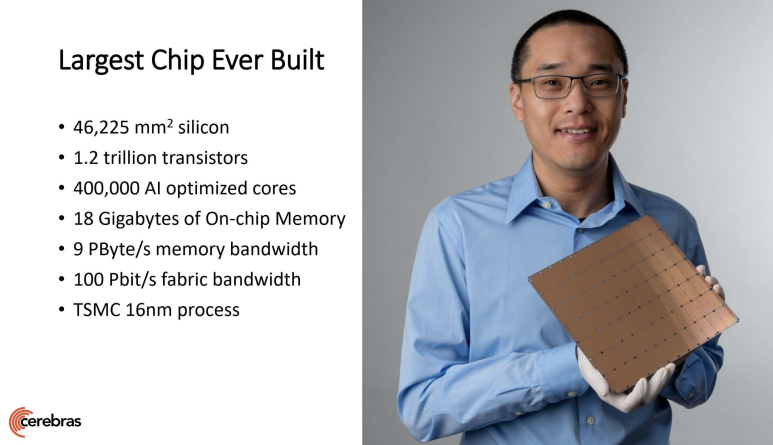 Largest Chip Ever Built

• 46,225 mm$^2$ silicon
• 1.2 trillion transistors
• 400,000 AI optimized cores
• 18 Gigabytes of On-chip Memory
• 9 PByte/s memory bandwidth
• 100 Pbit/s fabric bandwidth
• TSMC 16nm process

cerebras